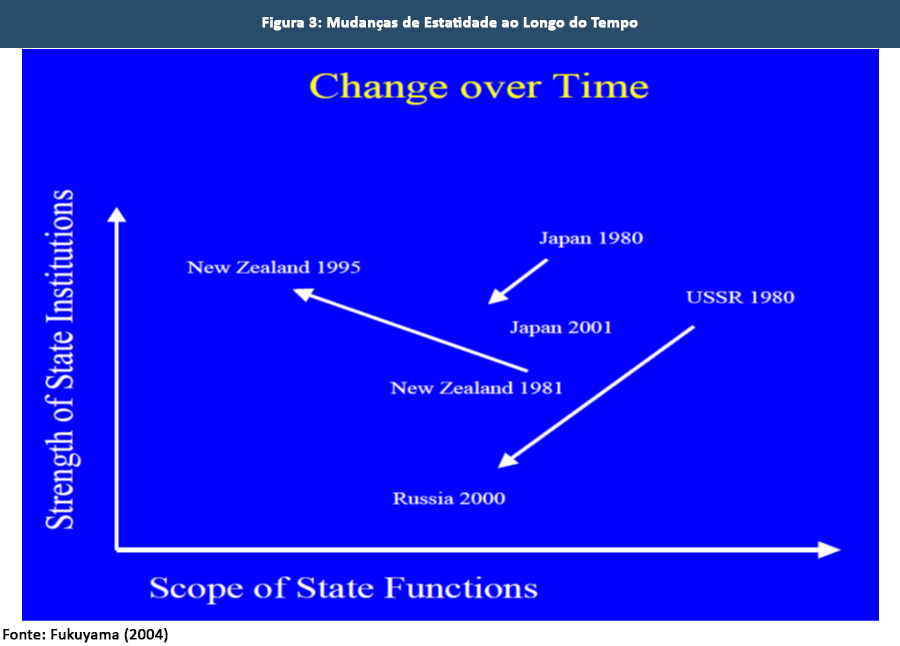 Figura 3: Mudanças de Estatidade ao Longo do Tempo

Change over Time

Strength of State Institutions

Japan 1980

New Zealand 1995

USSR 1980

Japan 2001

New Zealand 1981

Russia 2000

Scope of State Functions

Fonte: Fukuyama (2004)